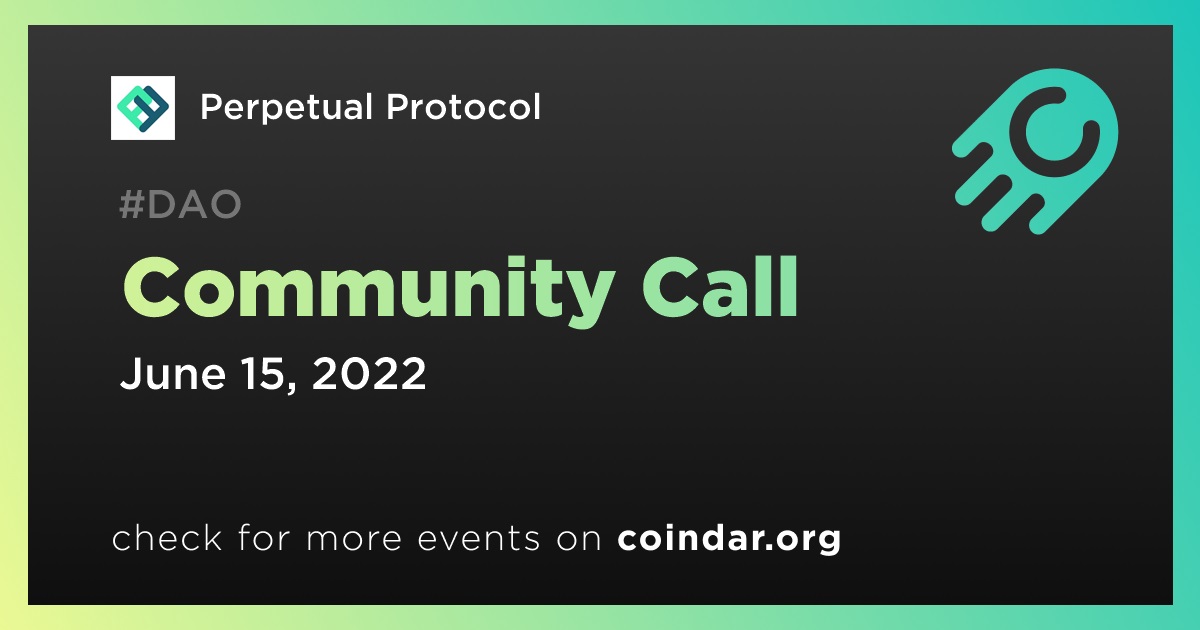 Perpetual Protocol

#DAO

Community Call

June 15, 2022

check for more events on coindar.org